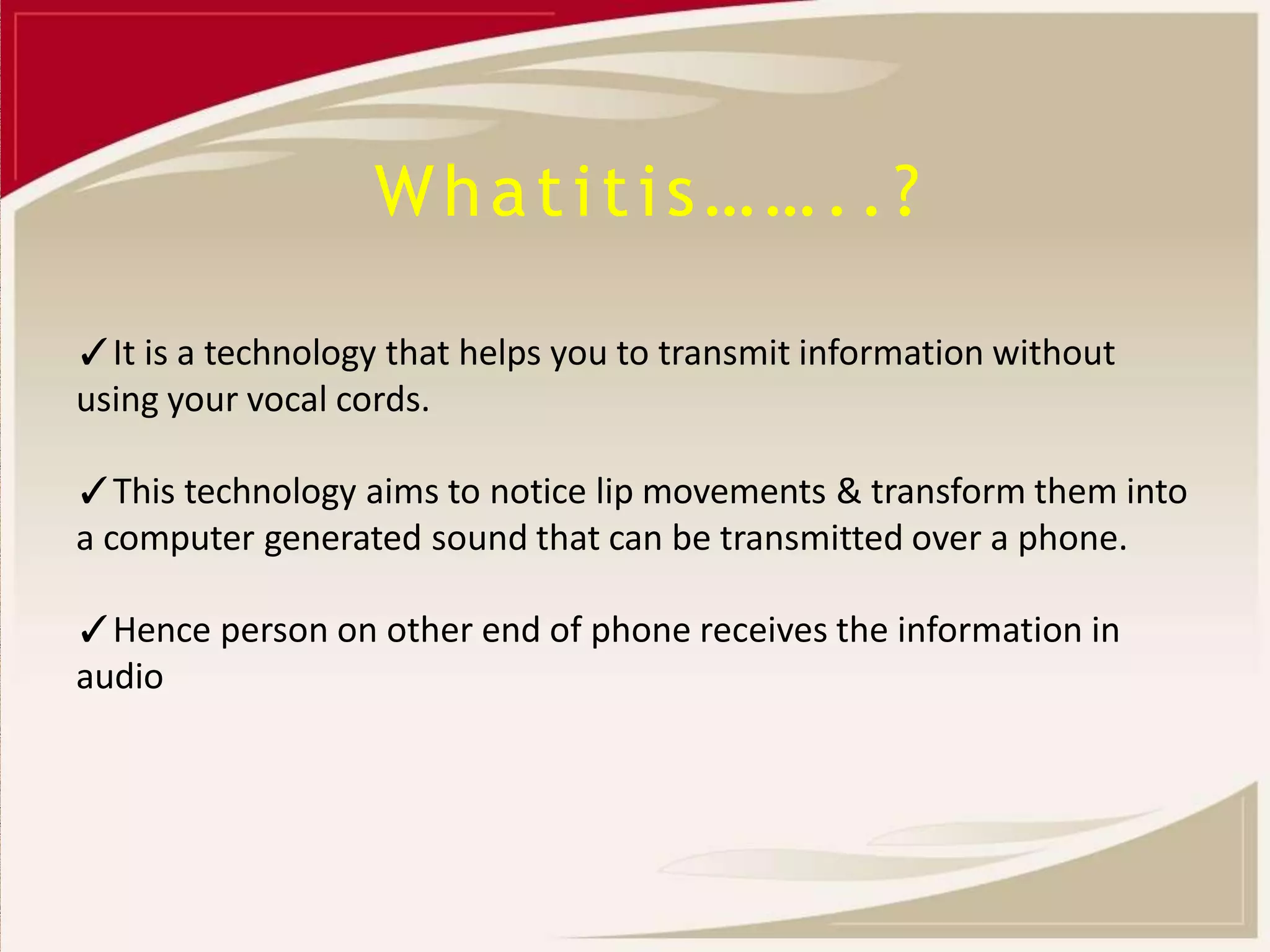 Whatitis……..?

✓It is a technology that helps you to transmit information without using your vocal cords.

✓This technology aims to notice lip movements & transform them into a computer generated sound that can be transmitted over a phone.

✓Hence person on other end of phone receives the information in audio